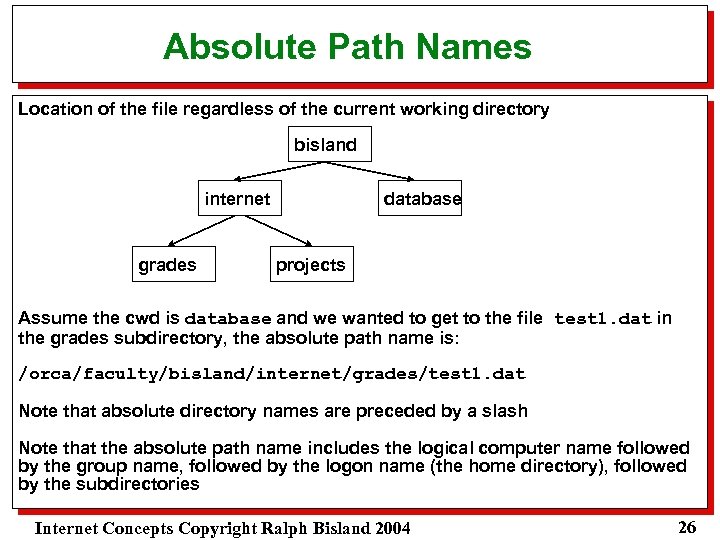 Absolute Path Names

Location of the file regardless of the current working directory

bisland

internet

database

grades

projects

Assume the cwd is database and we wanted to get to the file test1.dat in the grades subdirectory, the absolute path name is:

/orca/faculty/bisland/internet/grades/test1.dat

Note that absolute directory names are preceded by a slash

Note that the absolute path name includes the logical computer name followed by the group name, followed by the logon name (the home directory), followed by the subdirectories

Internet Concepts Copyright Ralph Bisland 2004

26